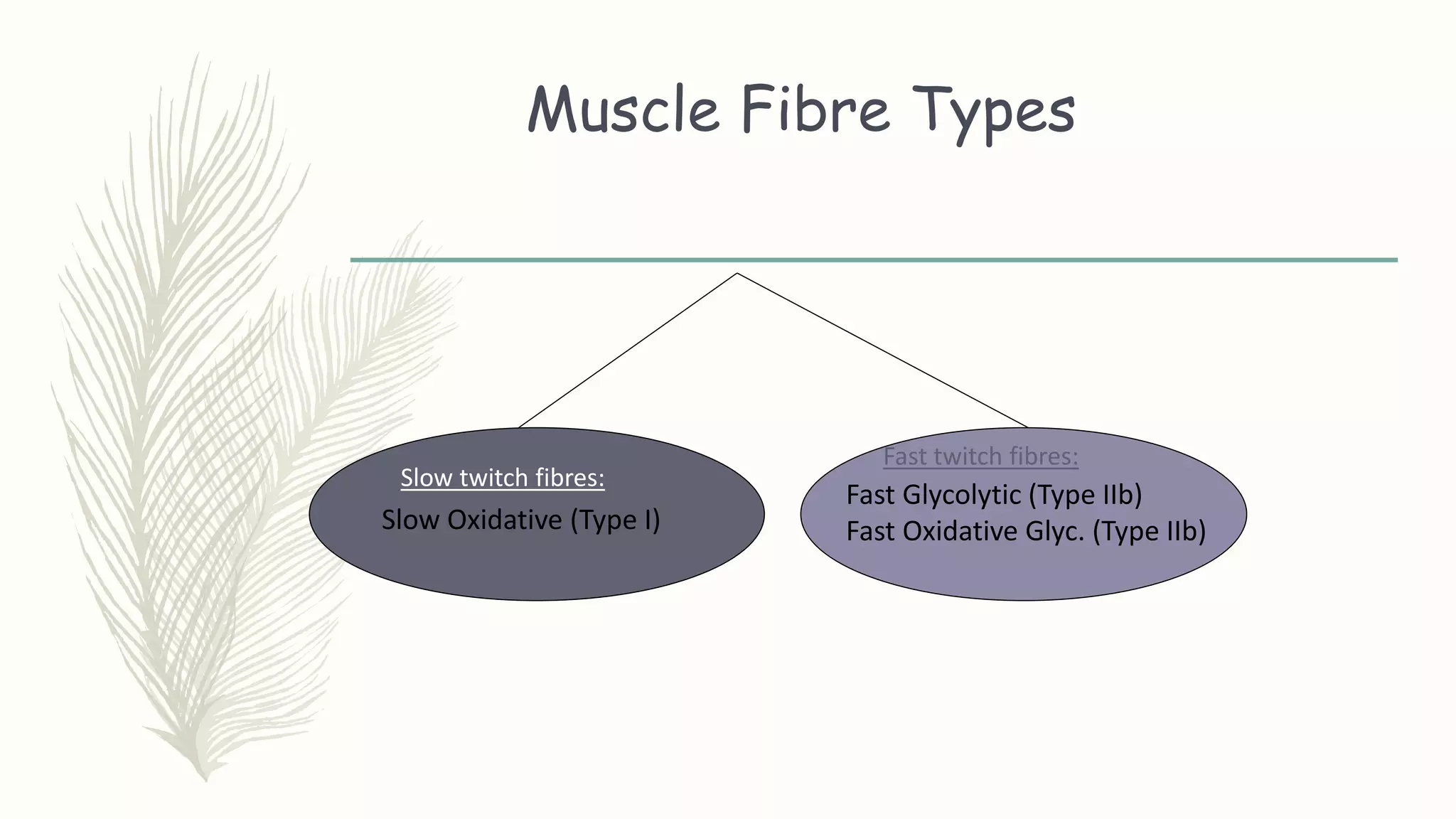 Muscle Fibre Types

Slow twitch fibres:
Slow Oxidative (Type I)

Fast twitch fibres:
Fast Glycolytic (Type IIb)
Fast Oxidative Glyc. (Type IIb)